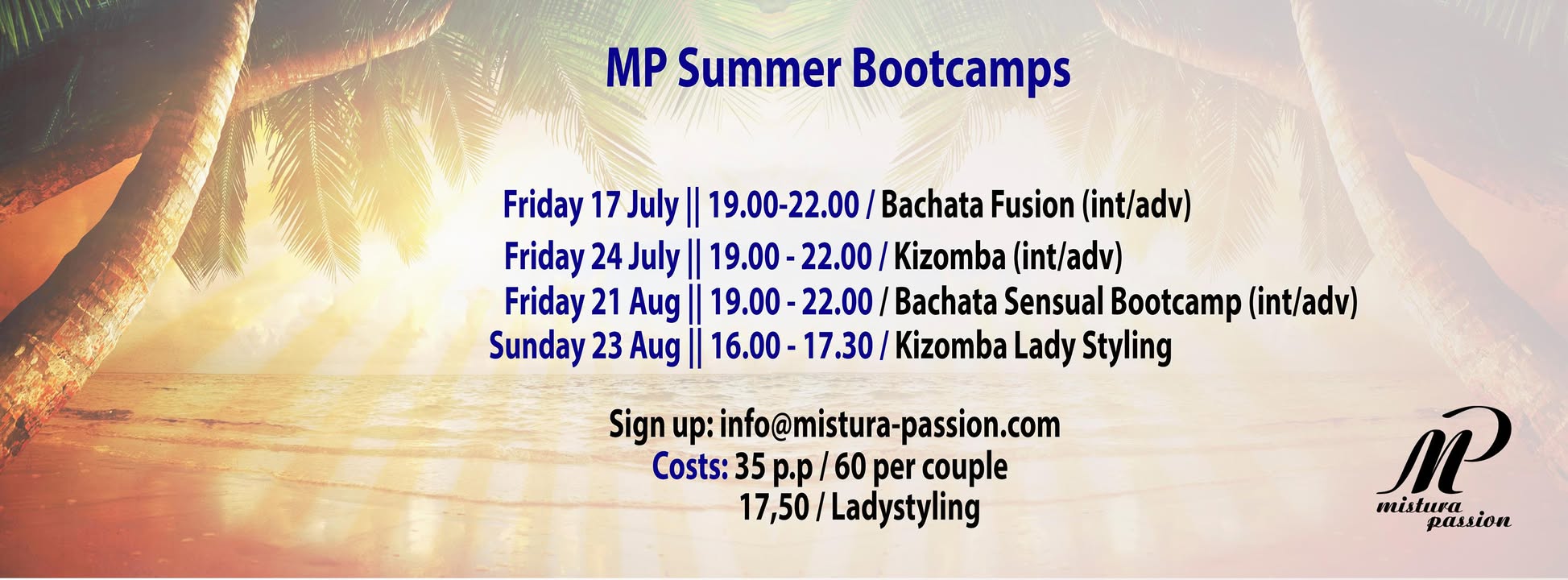 MP Summer Bootcamps

Friday 17 July || 19.00-22.00 / Bachata Fusion (int/adv)
Friday 24 July || 19.00 - 22.00 / Kizomba (int/adv)
Friday 21 Aug || 19.00 - 22.00 / Bachata Sensual Bootcamp (int/adv)
Sunday 23 Aug || 16.00 - 17.30 / Kizomba Lady Styling

Sign up: info@mistura-passion.com
Costs: 35 p.p / 60 per couple
17,50 / Ladystyling

MP
mistura passion